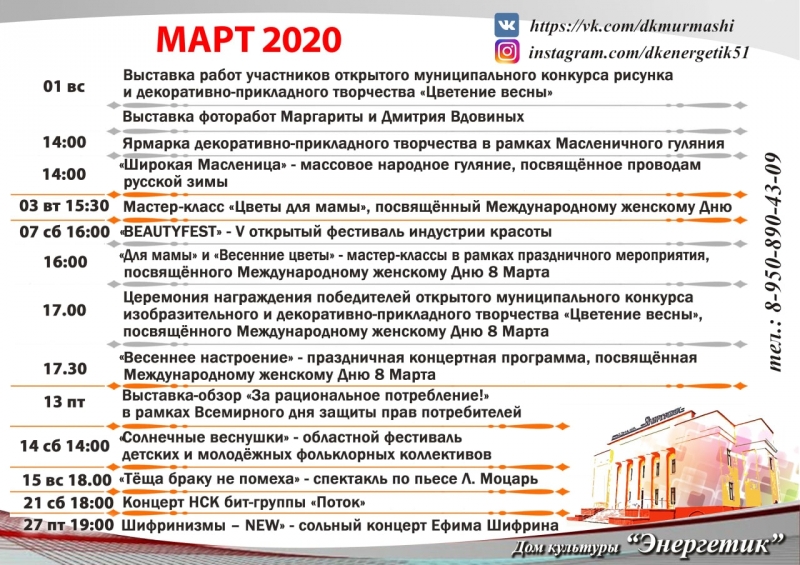 МАРТ 2020

https://vk.com/dkmurmashi
instagram.com/dkenergetik51

01 вс Выставка работ участников открытого муниципального конкурса рисунка и декоративно-прикладного творчества «Цветение весны»

Выставка фоторабот Маргариты и Дмитрия Вдовиных

14:00 Ярмарка декоративно-прикладного творчества в рамках Масленичного гуляния

14:00 «Широкая Масленица» - массовое народное гуляние, посвящённое проводам русской зимы

03 вт 15:30 Мастер-класс «Цветы для мамы», посвящённый Международному женскому Дню

07 сб 16:00 «BEAUTYFEST» - V открытый фестиваль индустрии красоты

16:00 «Для мамы» и «Весенние цветы» - мастер-классы в рамках праздничного мероприятия, посвящённого Международному женскому Дню 8 Марта

17.00 Церемония награждения победителей открытого муниципального конкурса изобразительного и декоративно-прикладного творчества «Цветение весны», посвящённого Международному женскому Дню 8 Марта

17.30 «Весеннее настроение» - праздничная концертная программа, посвящённая Международному женскому Дню 8 Марта

13 пт Выставка-обзор «За рациональное потребление!» в рамках Всемирного дня защиты прав потребителей

14 сб 14:00 «Солнечные веснушки» - областной фестиваль детских и молодёжных фольклорных коллективов

15 вс 18.00 «Тёща браку не помеха» - спектакль по пьесе Л. Моцарь

21 сб 18:00 Концерт НСК бит-группы «Поток»

27 пт 19:00 Шифринизмы – NEW» - сольный концерт Ефима Шифрина

тел.: 8-950-890-43-09

Дом культуры "Энергетик"